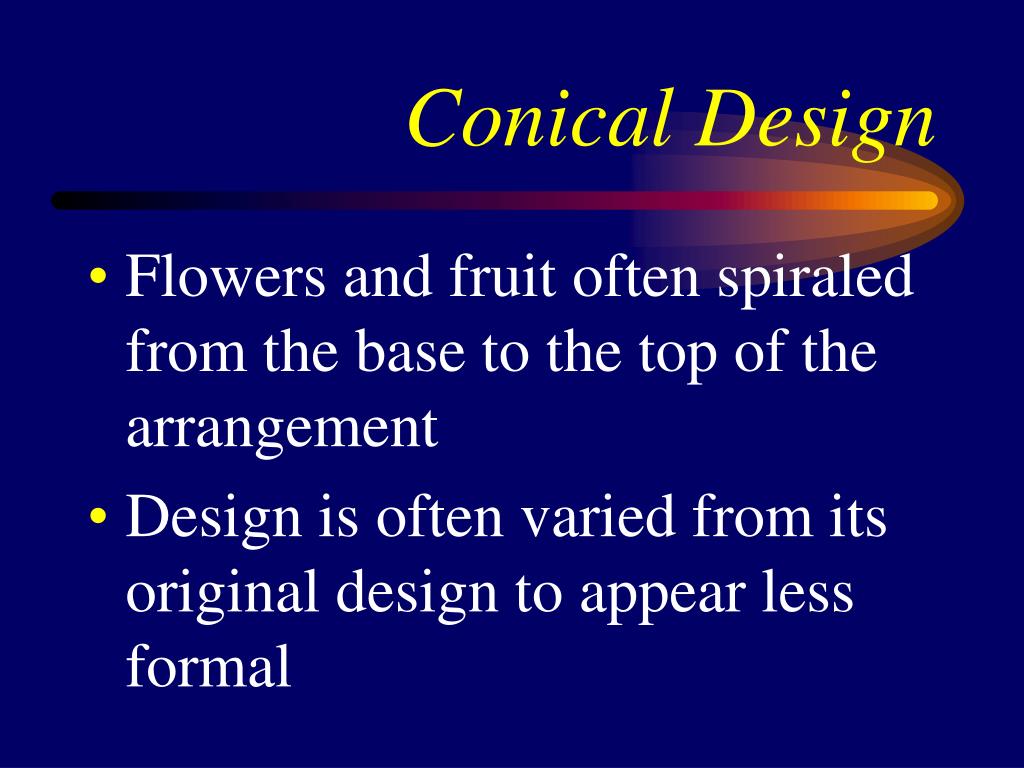 Conical Design

• Flowers and fruit often spiraled from the base to the top of the arrangement

• Design is often varied from its original design to appear less formal